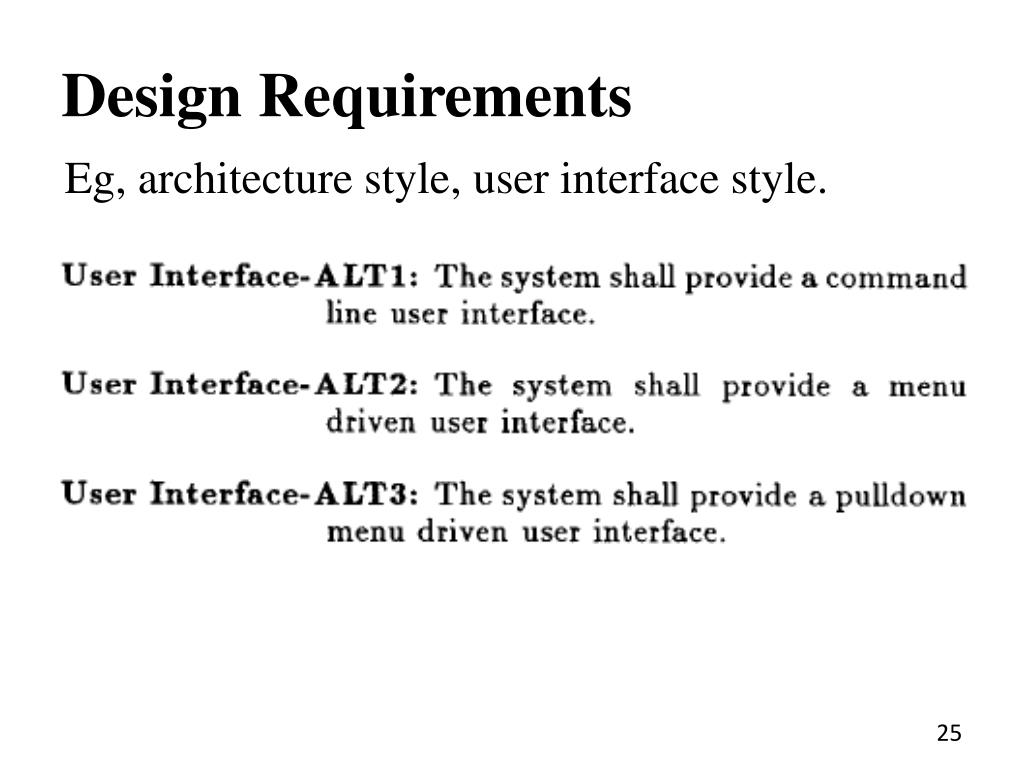 Design Requirements

Eg, architecture style, user interface style.

User Interface-ALT1: The system shall provide a command line user interface.

User Interface-ALT2: The system shall provide a menu driven user interface.

User Interface-ALT3: The system shall provide a pulldown menu driven user interface.

25